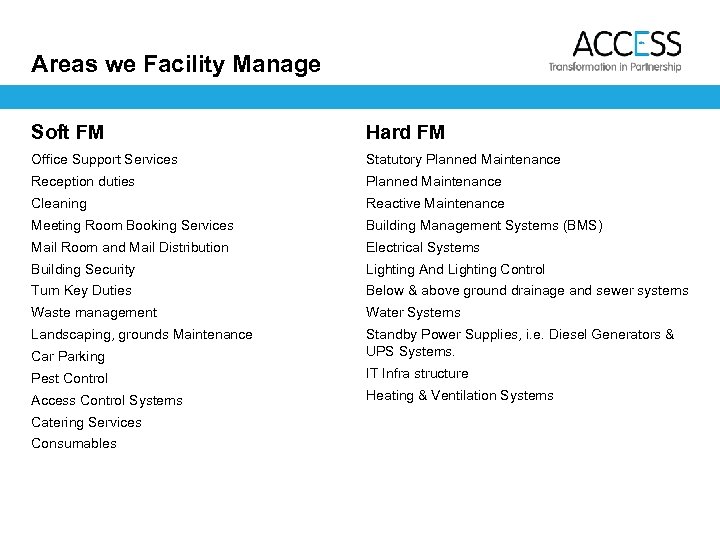 Areas we Facility Manage

ACCESS
Transformation in Partnership

Soft FM

Office Support Services
Reception duties
Cleaning
Meeting Room Booking Services
Mail Room and Mail Distribution
Building Security
Turn Key Duties
Waste management
Landscaping, grounds Maintenance
Car Parking
Pest Control
Access Control Systems
Catering Services
Consumables

Hard FM

Statutory Planned Maintenance
Planned Maintenance
Reactive Maintenance
Building Management Systems (BMS)
Electrical Systems
Lighting And Lighting Control
Below & above ground drainage and sewer systems
Water Systems
Standby Power Supplies, i.e. Diesel Generators & UPS Systems.
IT Infra structure
Heating & Ventilation Systems